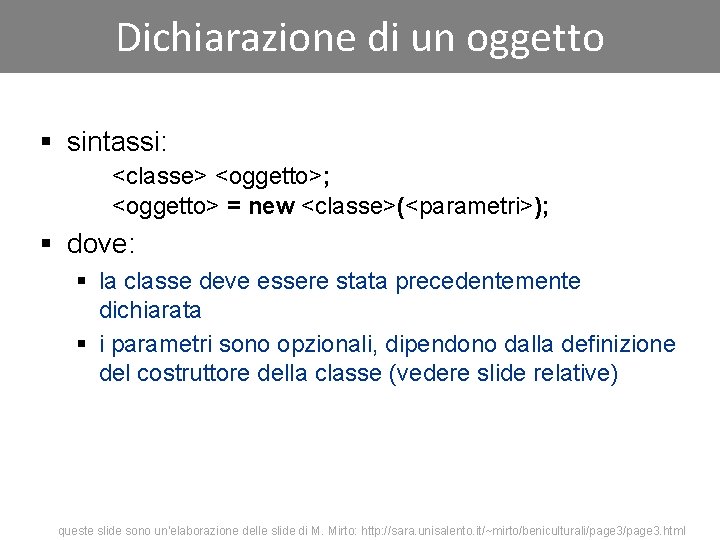 Dichiarazione di un oggetto

▪ sintassi:

<classe> <oggetto>;
<oggetto> = new <classe>(<parametri>);

▪ dove:

▪ la classe deve essere stata precedentemente dichiarata

▪ i parametri sono opzionali, dipendono dalla definizione del costruttore della classe (vedere slide relative)

queste slide sono un'elaborazione delle slide di M. Mirto: http://sara.unisalento.it/~mirto/beniculturali/page3/page3.html